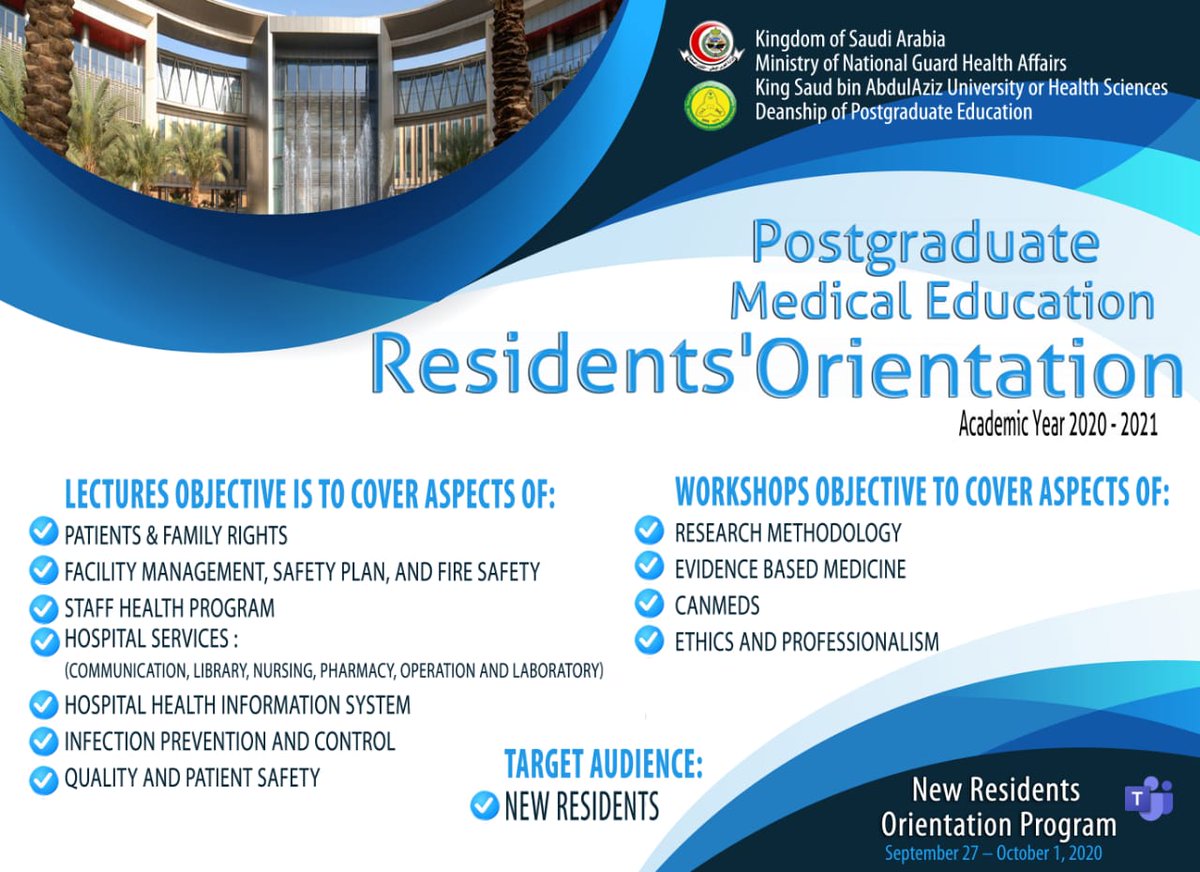 Kingdom of Saudi Arabia
Ministry of National Guard Health Affairs
King Saud bin AbdulAziz University or Health Sciences
Deanship of Postgraduate Education

Postgraduate
Medical Education
Residents'Orientation
Academic Year 2020 - 2021

LECTURES OBJECTIVE IS TO COVER ASPECTS OF:
PATIENTS & FAMILY RIGHTS
FACILITY MANAGEMENT, SAFETY PLAN, AND FIRE SAFETY
STAFF HEALTH PROGRAM
HOSPITAL SERVICES :
(COMMUNICATION, LIBRARY, NURSING, PHARMACY, OPERATION AND LABORATORY)
HOSPITAL HEALTH INFORMATION SYSTEM
INFECTION PREVENTION AND CONTROL
QUALITY AND PATIENT SAFETY

WORKSHOPS OBJECTIVE TO COVER ASPECTS OF:
RESEARCH METHODOLOGY
EVIDENCE BASED MEDICINE
CANMEDS
ETHICS AND PROFESSIONALISM

TARGET AUDIENCE:
NEW RESIDENTS

New Residents
Orientation Program
September 27 – October 1, 2020